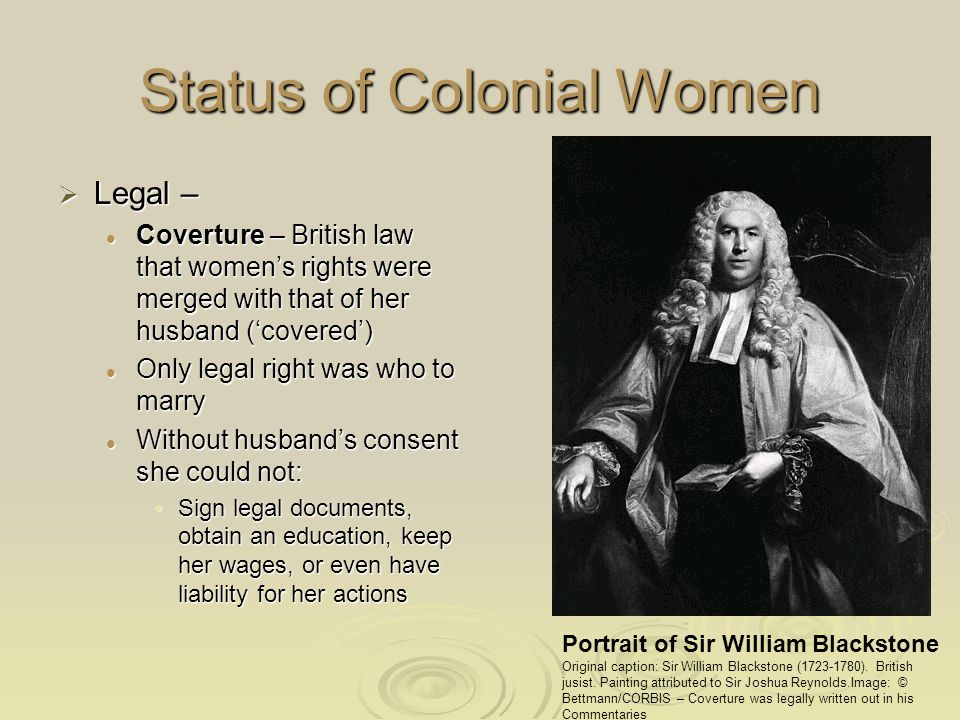 Status of Colonial Women

Legal –

Coverture – British law that women's rights were merged with that of her husband ('covered')

Only legal right was who to marry

Without husband's consent she could not:

Sign legal documents, obtain an education, keep her wages, or even have liability for her actions

Portrait of Sir William Blackstone

Original caption: Sir William Blackstone (1723-1780). British jusist. Painting attributed to Sir Joshua Reynolds.Image: © Bettmann/CORBIS – Coverture was legally written out in his Commentaries